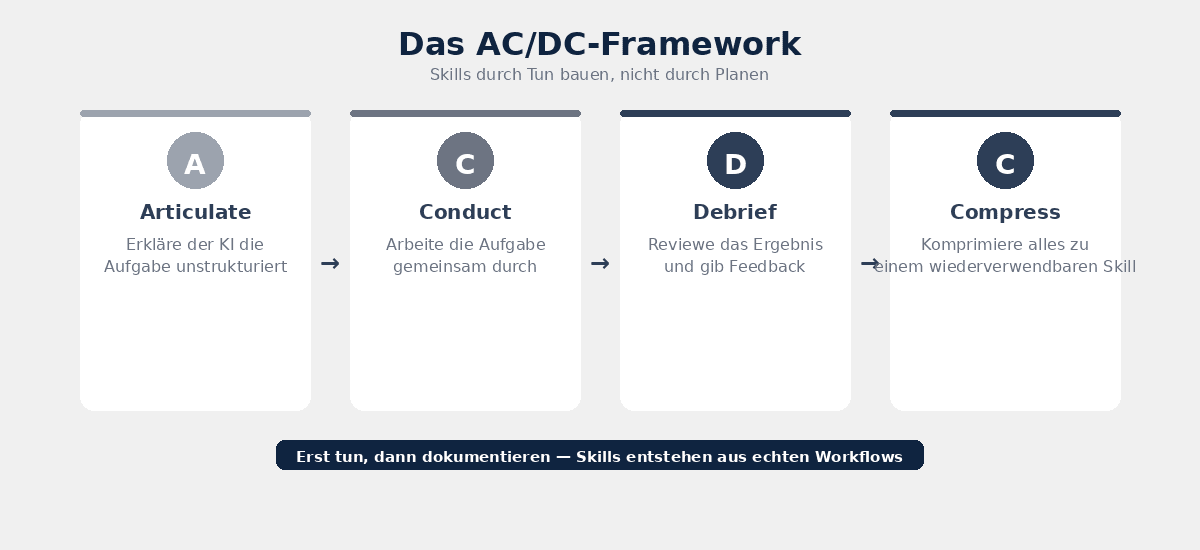 Das AC/DC-Framework
Skills durch Tun bauen, nicht durch Planen

A
Articulate
Erkläre der KI die Aufgabe unstrukturiert

→

C
Conduct
Arbeite die Aufgabe gemeinsam durch

→

D
Debrief
Reviewe das Ergebnis und gib Feedback

→

C
Compress
Komprimiere alles zu einem wiederverwendbaren Skill

Erst tun, dann dokumentieren — Skills entstehen aus echten Workflows